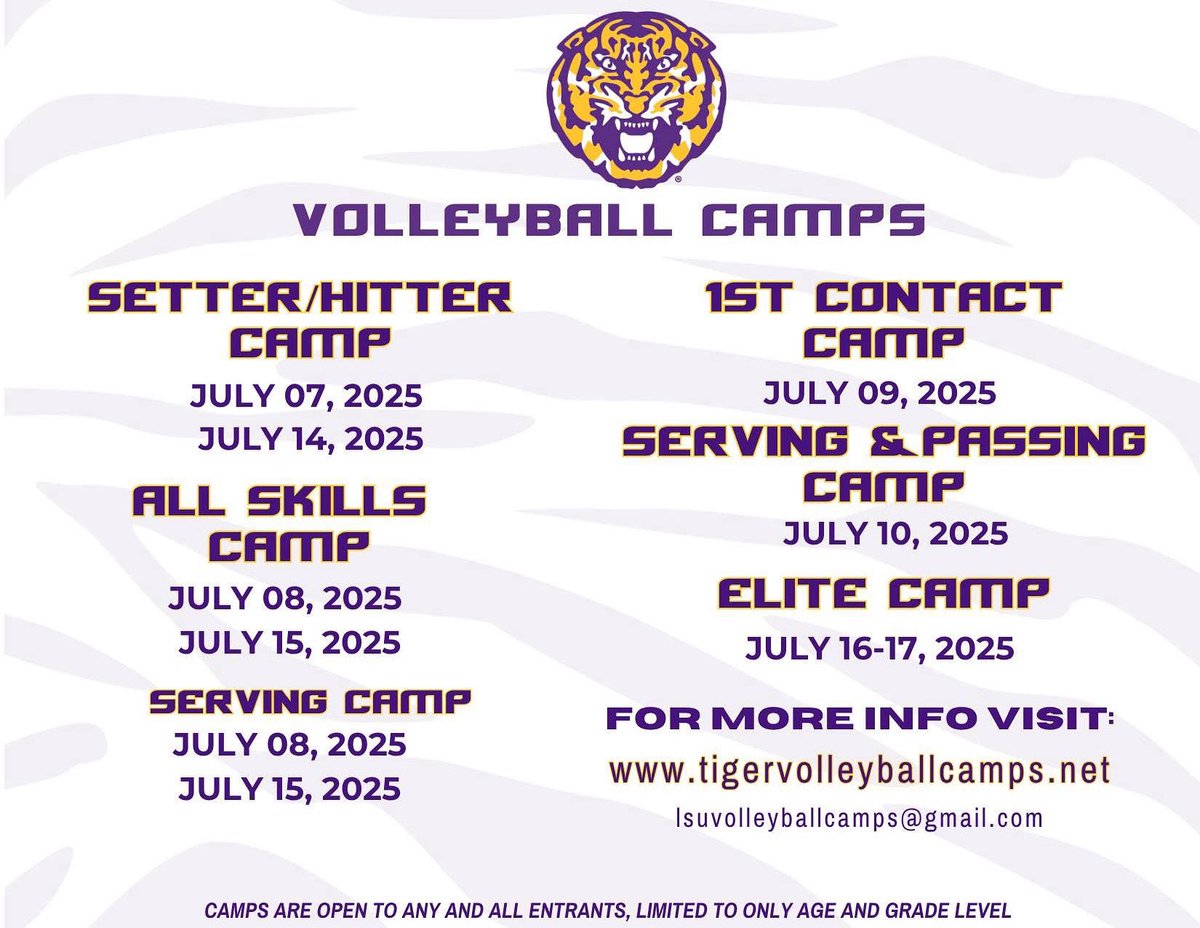 VOLLEYBALL CAMPS

SETTER/HITTER CAMP

JULY 07, 2025
JULY 14, 2025

ALL SKILLS CAMP

JULY 08, 2025
JULY 15, 2025

SERVING CAMP

JULY 08, 2025
JULY 15, 2025

1ST CONTACT CAMP

JULY 09, 2025

SERVING & PASSING CAMP

JULY 10, 2025

ELITE CAMP

JULY 16-17, 2025

FOR MORE INFO VISIT:

www.tigervolleyballcamps.net

lsuvolleyballcamps@gmail.com

CAMPS ARE OPEN TO ANY AND ALL ENTRANTS, LIMITED TO ONLY AGE AND GRADE LEVEL